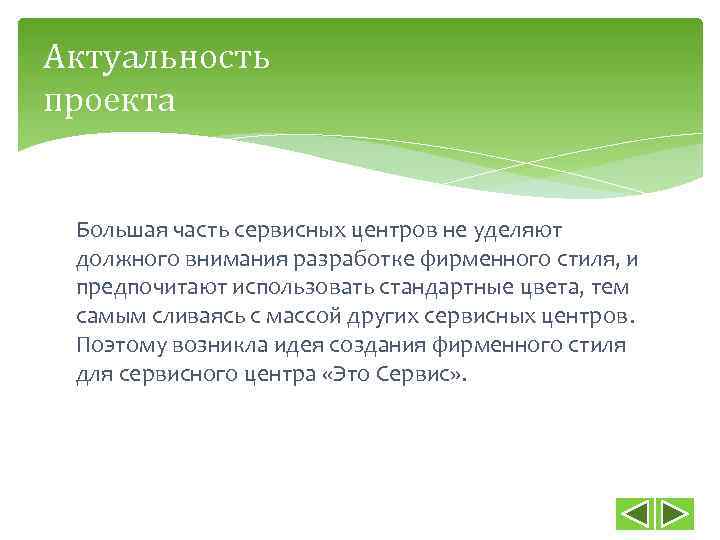 Актуальность проекта

Большая часть сервисных центров не уделяют должного внимания разработке фирменного стиля, и предпочитают использовать стандартные цвета, тем самым сливаясь с массой других сервисных центров. Поэтому возникла идея создания фирменного стиля для сервисного центра «Это Сервис».